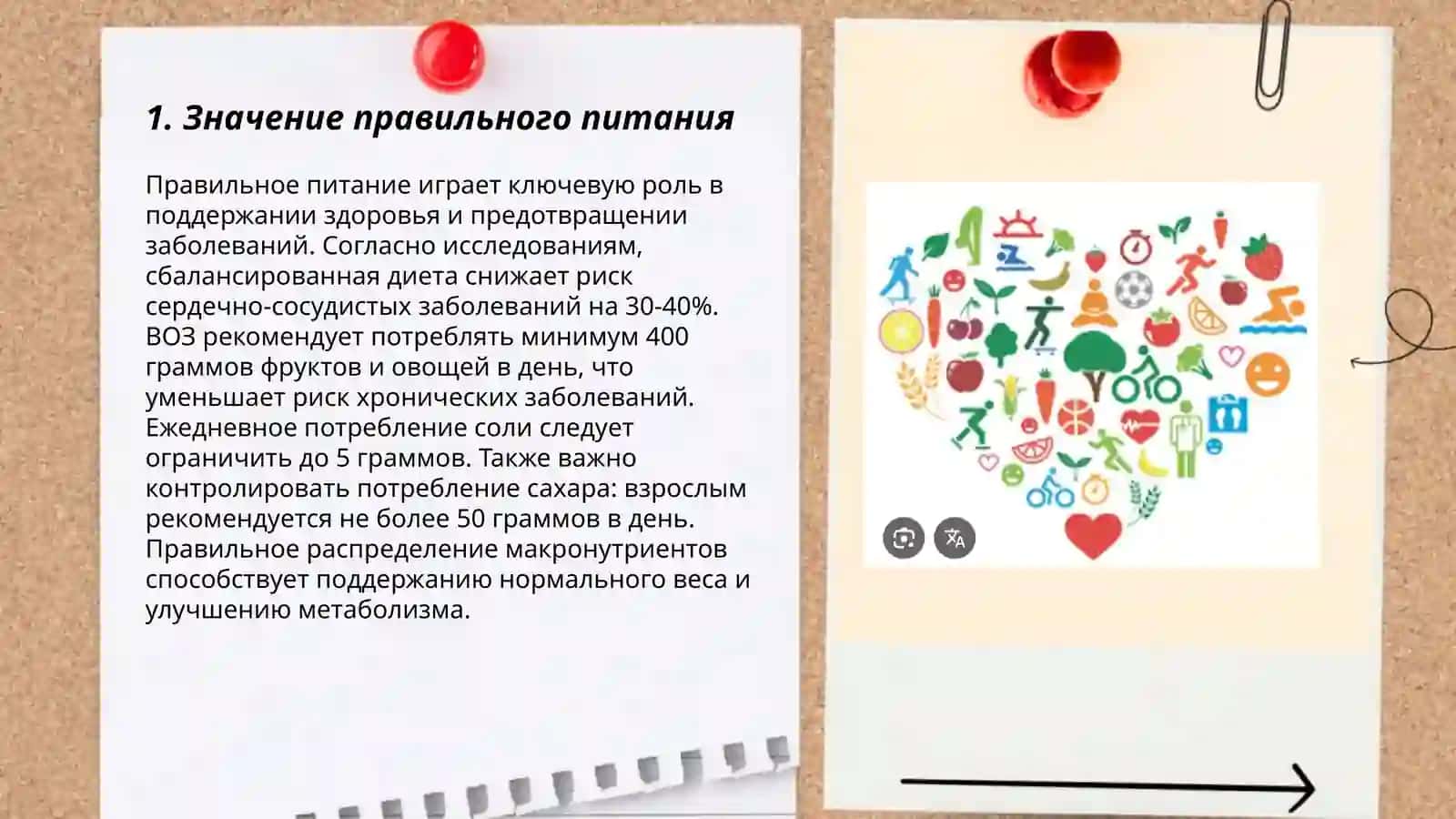 1. Значение правильного питания

Правильное питание играет ключевую роль в поддержании здоровья и предотвращении заболеваний. Согласно исследованиям, сбалансированная диета снижает риск сердечно-сосудистых заболеваний на 30-40%. ВОЗ рекомендует потреблять минимум 400 граммов фруктов и овощей в день, что уменьшает риск хронических заболеваний. Ежедневное потребление соли следует ограничить до 5 граммов. Также важно контролировать потребление сахара: взрослым рекомендуется не более 50 граммов в день. Правильное распределение макронутриентов способствует поддержанию нормального веса и улучшению метаболизма.